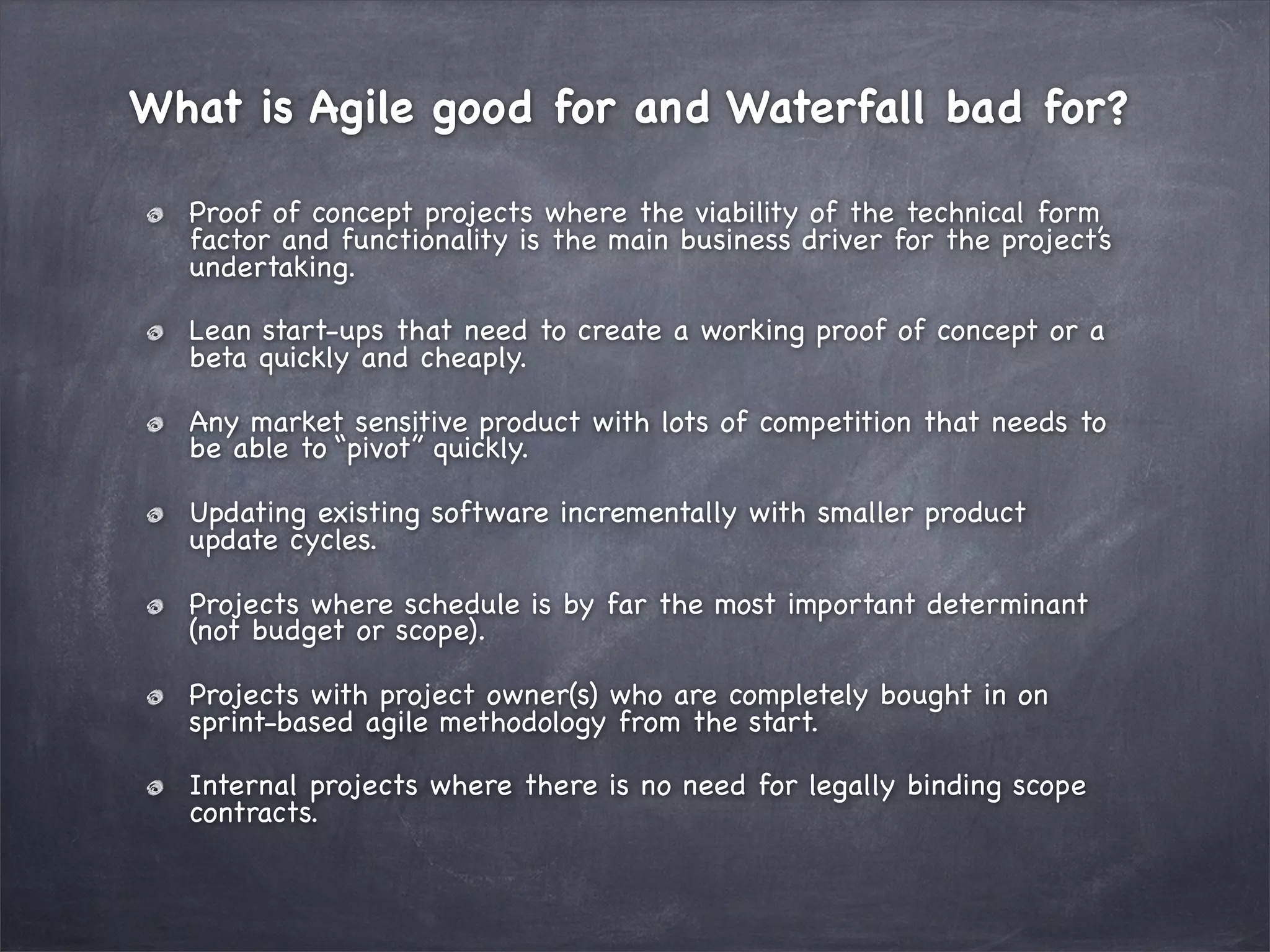 What is Agile good for and Waterfall bad for?

Proof of concept projects where the viability of the technical form factor and functionality is the main business driver for the project's undertaking.

Lean start-ups that need to create a working proof of concept or a beta quickly and cheaply.

Any market sensitive product with lots of competition that needs to be able to "pivot" quickly.

Updating existing software incrementally with smaller product update cycles.

Projects where schedule is by far the most important determinant (not budget or scope).

Projects with project owner(s) who are completely bought in on sprint-based agile methodology from the start.

Internal projects where there is no need for legally binding scope contracts.